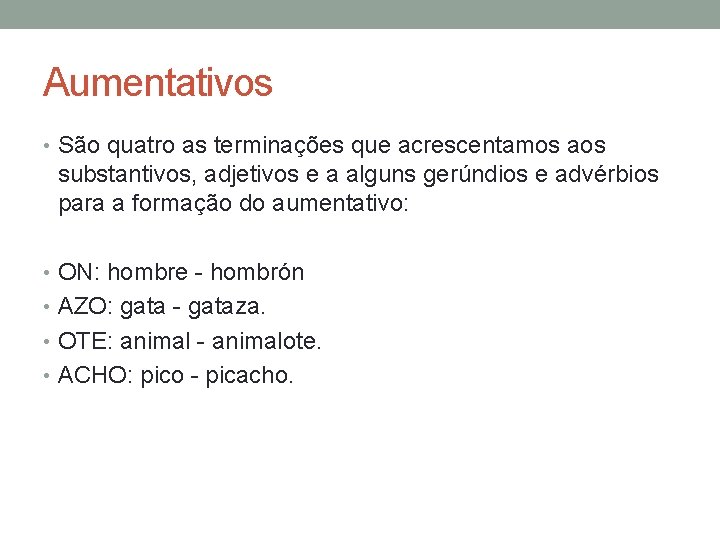 Aumentativos

• São quatro as terminações que acrescentamos aos substantivos, adjetivos e a alguns gerúndios e advérbios para a formação do aumentativo:

• ON: hombre - hombrón
• AZO: gata - gataza.
• OTE: animal - animalote.
• ACHO: pico - picacho.